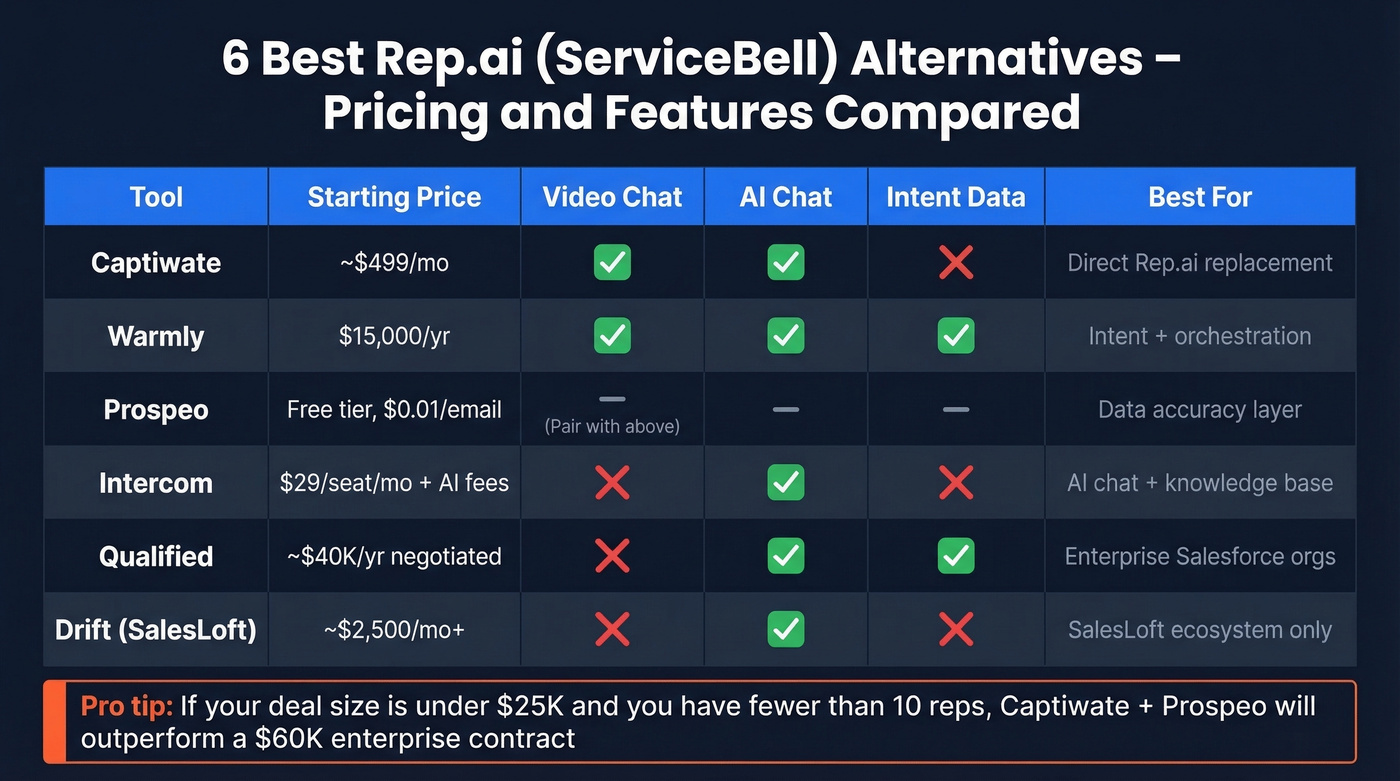 6 Best Rep.ai (ServiceBell) Alternatives – Pricing and Features Compared

| Tool | Starting Price | Video Chat | AI Chat | Intent Data | Best For |
|---|---|---|---|---|---|
| Captiwate | ~$499/mo | ✅ | ✅ | ❌ | Direct Rep.ai replacement |
| Warmly | $15,000/yr | ✅ | ✅ | ✅ | Intent + orchestration |
| Prospeo | Free tier, $0.01/email | — (Pair with above) | — | — | Data accuracy layer |
| Intercom | $29/seat/mo + AI fees | ❌ | ✅ | ❌ | AI chat + knowledge base |
| Qualified | ~$40K/yr negotiated | ❌ | ✅ | ✅ | Enterprise Salesforce orgs |
| Drift (SalesLoft) | ~$2,500/mo+ | ❌ | ✅ | ❌ | SalesLoft ecosystem only |

Pro tip: If your deal size is under $25K and you have fewer than 10 reps, Captiwate + Prospeo will outperform a $60K enterprise contract